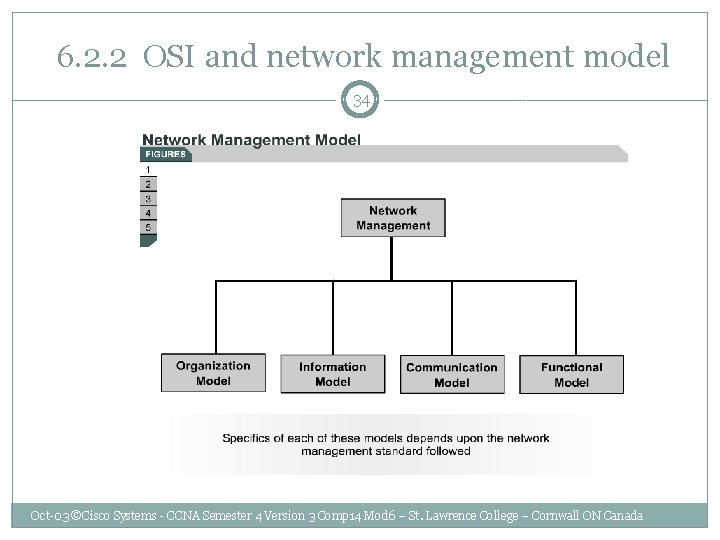 6.2.2 OSI and network management model

34

Network Management Model

FIGURES

1
2
3
4
5

Network Management

Organization Model

Information Model

Communication Model

Functional Model

Specifics of each of these models depends upon the network management standard followed

Oct-03©Cisco Systems - CCNA Semester 4 Version 3 Comp14 Mod6 – St. Lawrence College – Cornwall ON Canada